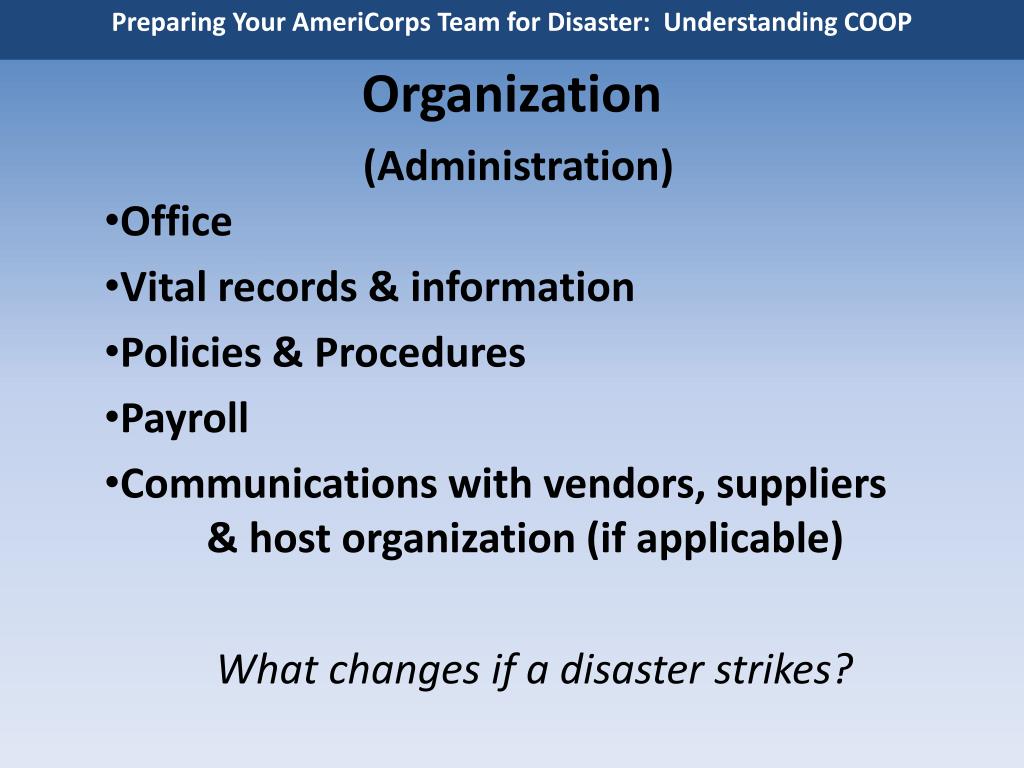 Preparing Your AmeriCorps Team for Disaster:  Understanding COOP

Organization

(Administration)

•Office
•Vital records & information
•Policies & Procedures
•Payroll
•Communications with vendors, suppliers & host organization (if applicable)

What changes if a disaster strikes?